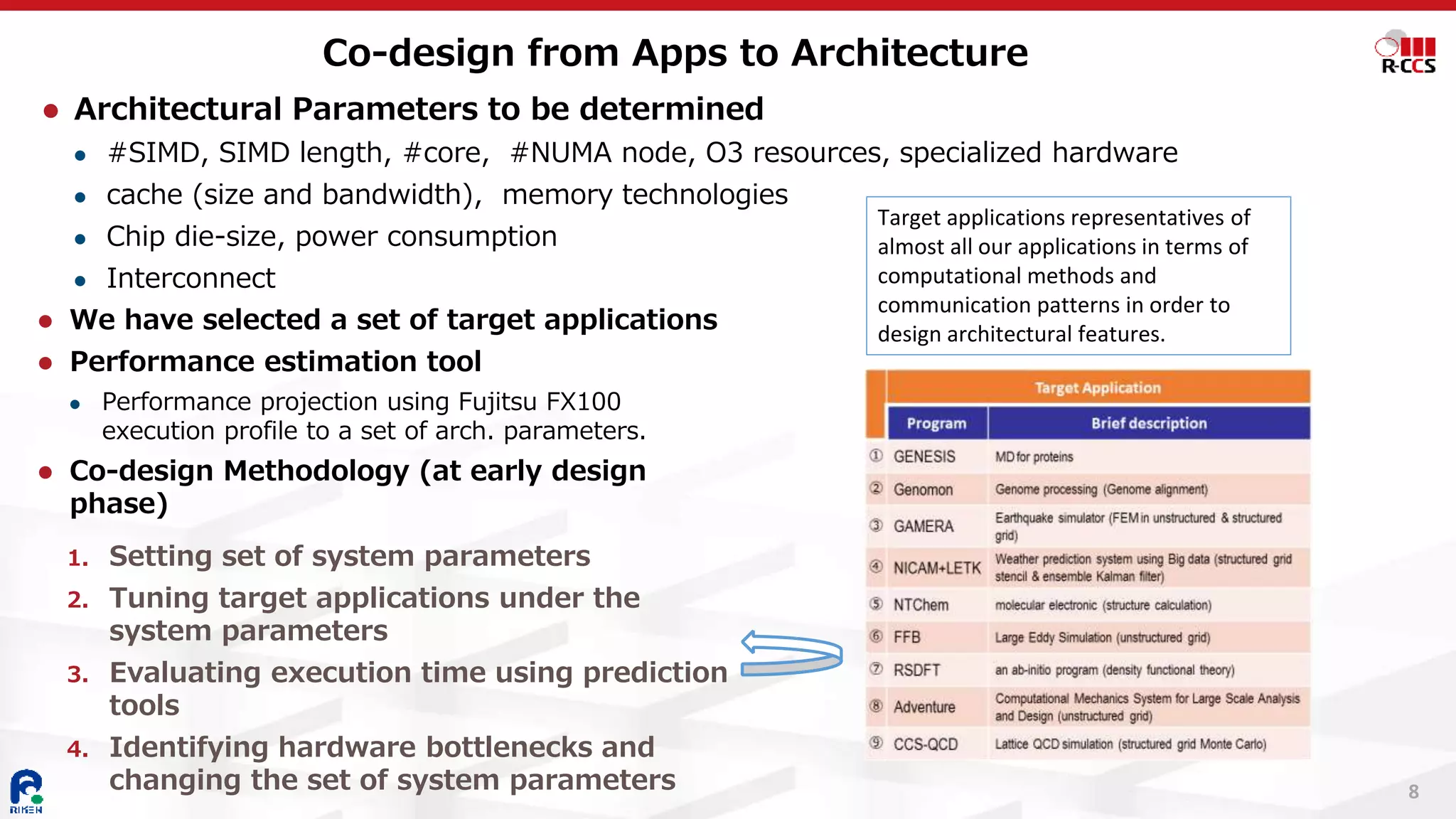 Co-design from Apps to Architecture

R-CCS

● Architectural Parameters to be determined
• #SIMD, SIMD length, #core, #NUMA node, O3 resources, specialized hardware
• cache (size and bandwidth), memory technologies
• Chip die-size, power consumption
• Interconnect
● We have selected a set of target applications
● Performance estimation tool
• Performance projection using Fujitsu FX100 execution profile to a set of arch. parameters.
● Co-design Methodology (at early design phase)
1. Setting set of system parameters
2. Tuning target applications under the system parameters
3. Evaluating execution time using prediction tools
4. Identifying hardware bottlenecks and changing the set of system parameters

Target applications representatives of almost all our applications in terms of computational methods and communication patterns in order to design architectural features.

Target Application

| | Program | Brief description |
|---|---|---|
| ① | GENESIS | MD for proteins |
| ② | Genomon | Genome processing (Genome alignment) |
| ③ | GAMERA | Earthquake simulator (FEM in unstructured & structured grid) |
| ④ | NICAM+LETK | Weather prediction system using Big data (structured grid stencil & ensemble Kalman filter) |
| ⑤ | NTChem | molecular electronic (structure calculation) |
| ⑥ | FFB | Large Eddy Simulation (unstructured grid) |
| ⑦ | RSDFT | an ab-initio program (density functional theory) |
| ⑧ | Adventure | Computational Mechanics System for Large Scale Analysis and Design (unstructured grid) |
| ⑨ | CCS-QCD | Lattice QCD simulation (structured grid Monte Carlo) |

RIKEN

8